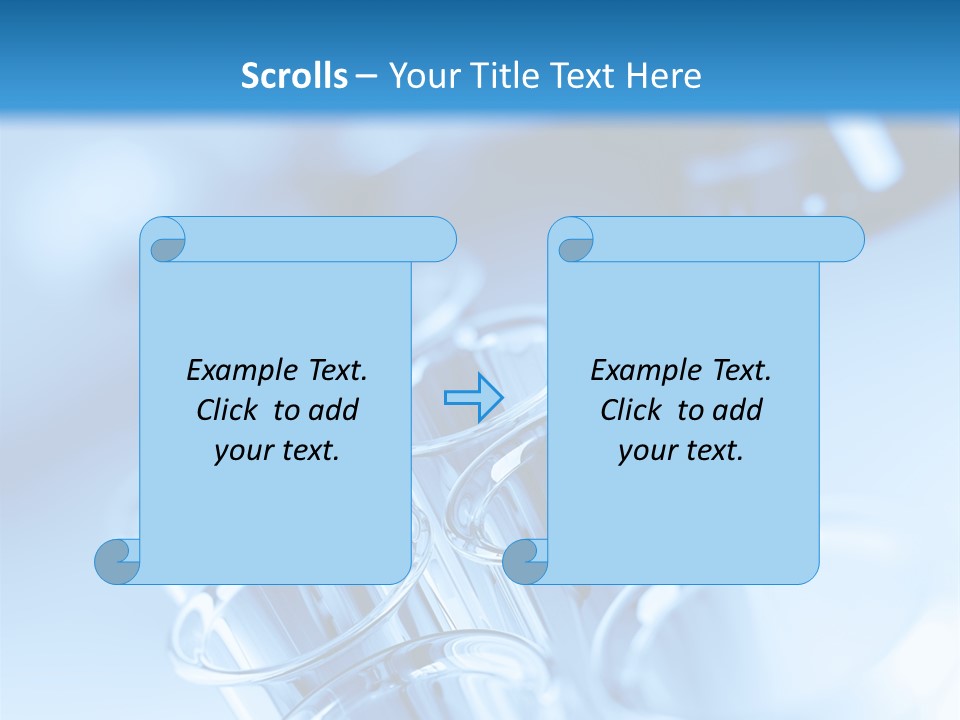 Scrolls – Your Title Text Here

Example Text. Click to add your text.

Example Text. Click to add your text.